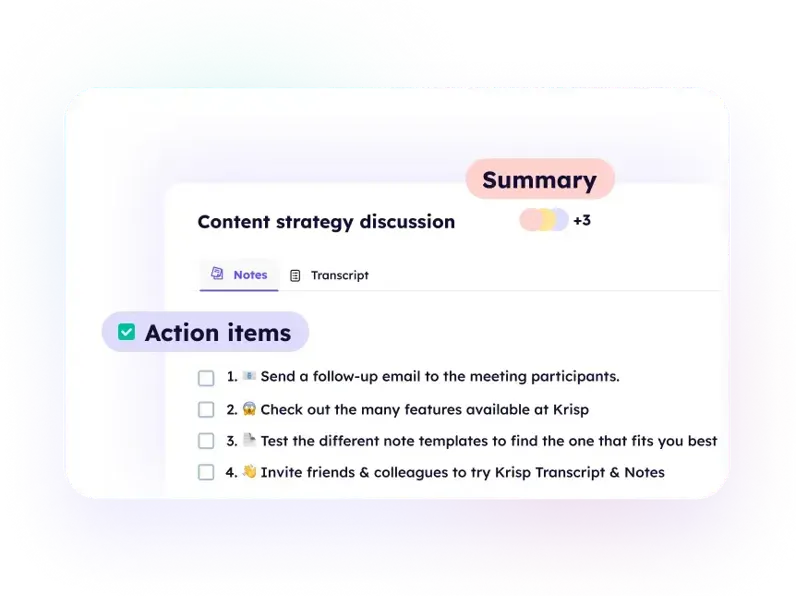 Summary

Content strategy discussion

+3

Notes Transcript

Action items

1. 📧 Send a follow-up email to the meeting participants.

2. 😱 Check out the many features available at Krisp

3. 📄 Test the different note templates to find the one that fits you best

4. 👋 Invite friends & colleagues to try Krisp Transcript & Notes